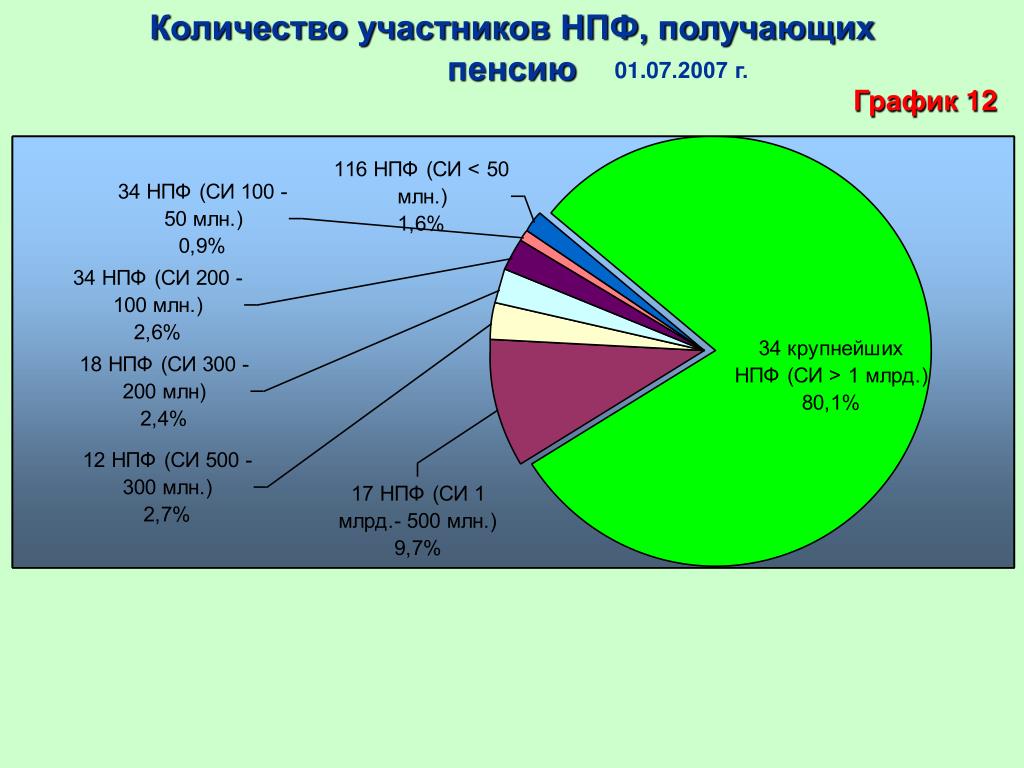 Количество участников НПФ, получающих пенсию 01.07.2007 г.

График 12

116 НПФ (СИ < 50 млн.) 1,6%

34 НПФ (СИ 100 - 50 млн.) 0,9%

34 НПФ (СИ 200 - 100 млн.) 2,6%

18 НПФ (СИ 300 - 200 млн) 2,4%

12 НПФ (СИ 500 - 300 млн.) 2,7%

17 НПФ (СИ 1 млрд.- 500 млн.) 9,7%

34 крупнейших НПФ (СИ > 1 млрд.) 80,1%